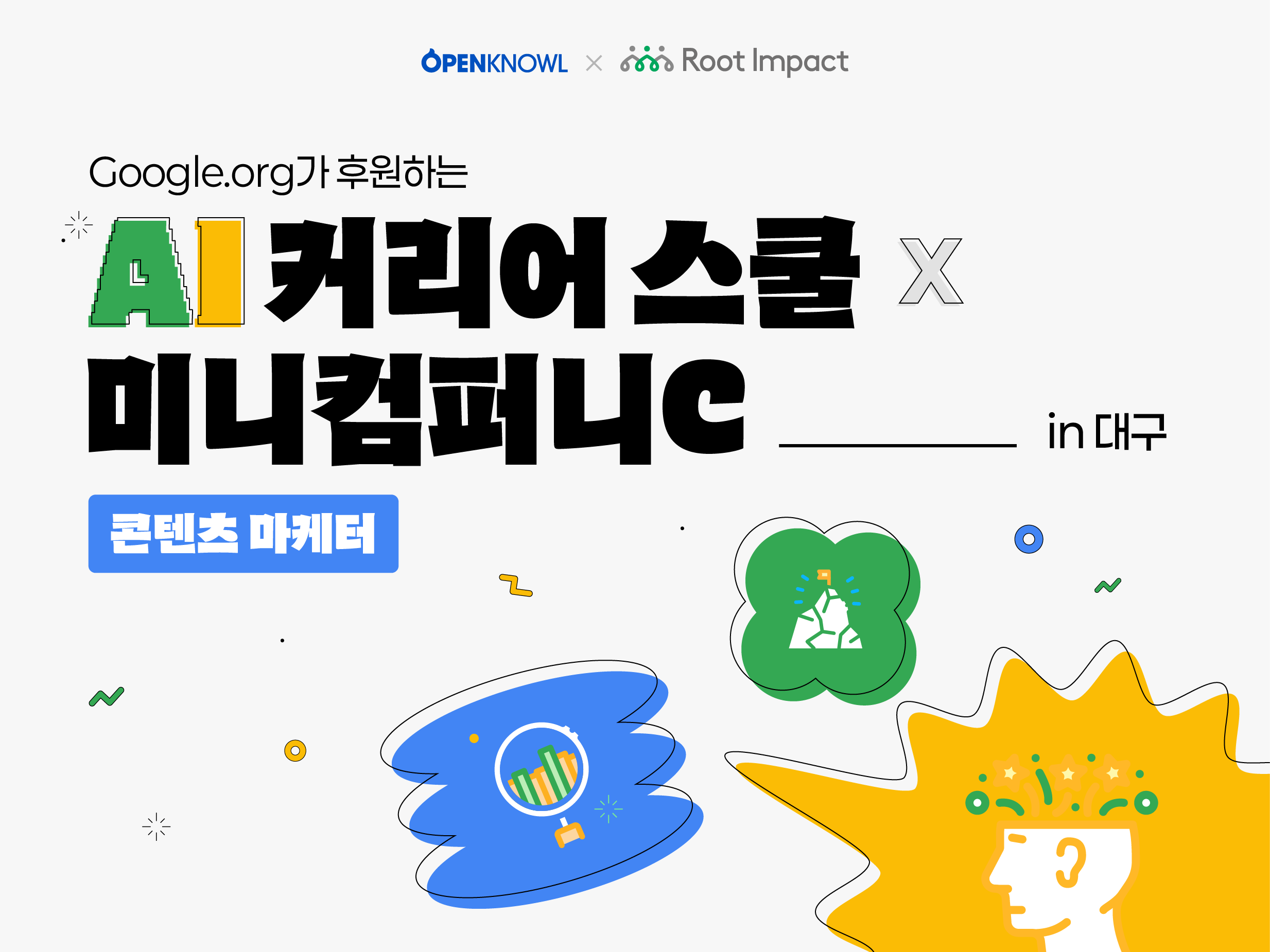 OPENKNOWL × Root Impact

Google.org가 후원하는

AI 커리어 스쿨 X

미니컴퍼니C in 대구

콘텐츠 마케터